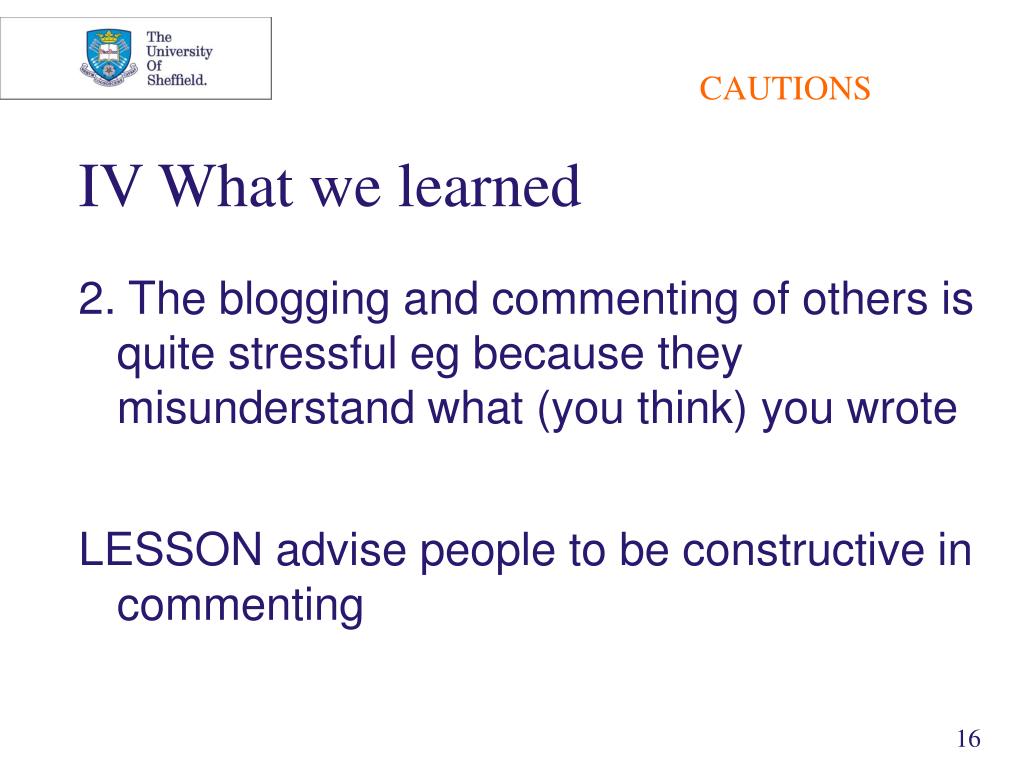 The University Of Sheffield.

CAUTIONS

IV What we learned

2. The blogging and commenting of others is quite stressful eg because they misunderstand what (you think) you wrote

LESSON advise people to be constructive in commenting

16